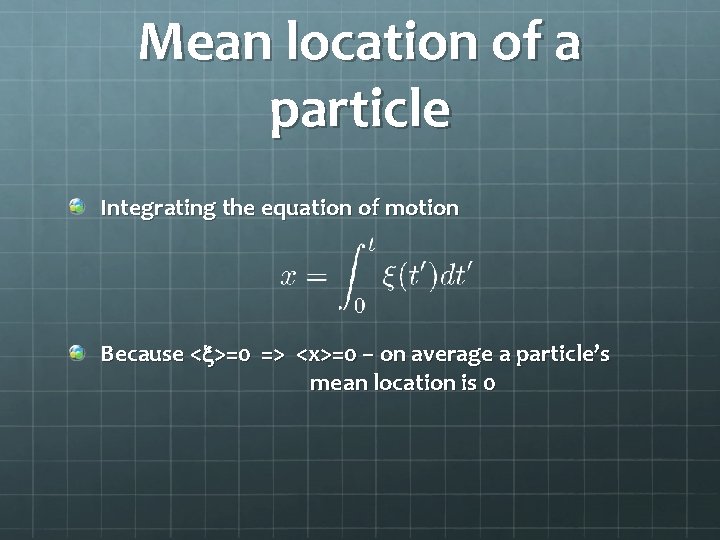 Mean location of a particle

Integrating the equation of motion

$x = \int_0^t \xi(t')dt'$

Because <ξ>=0 => <x>=0 – on average a particle's mean location is 0